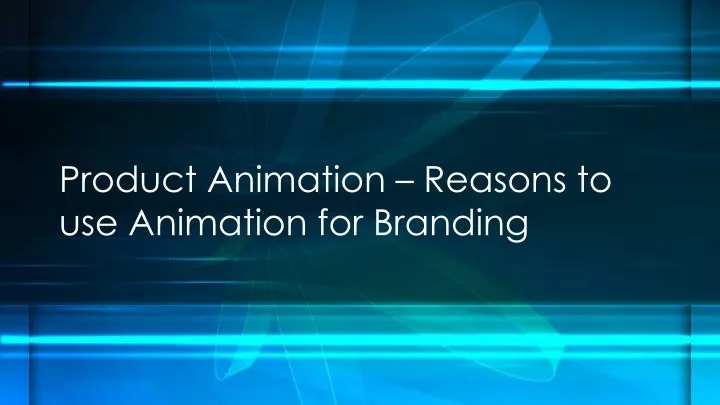 Product Animation – Reasons to use Animation for Branding